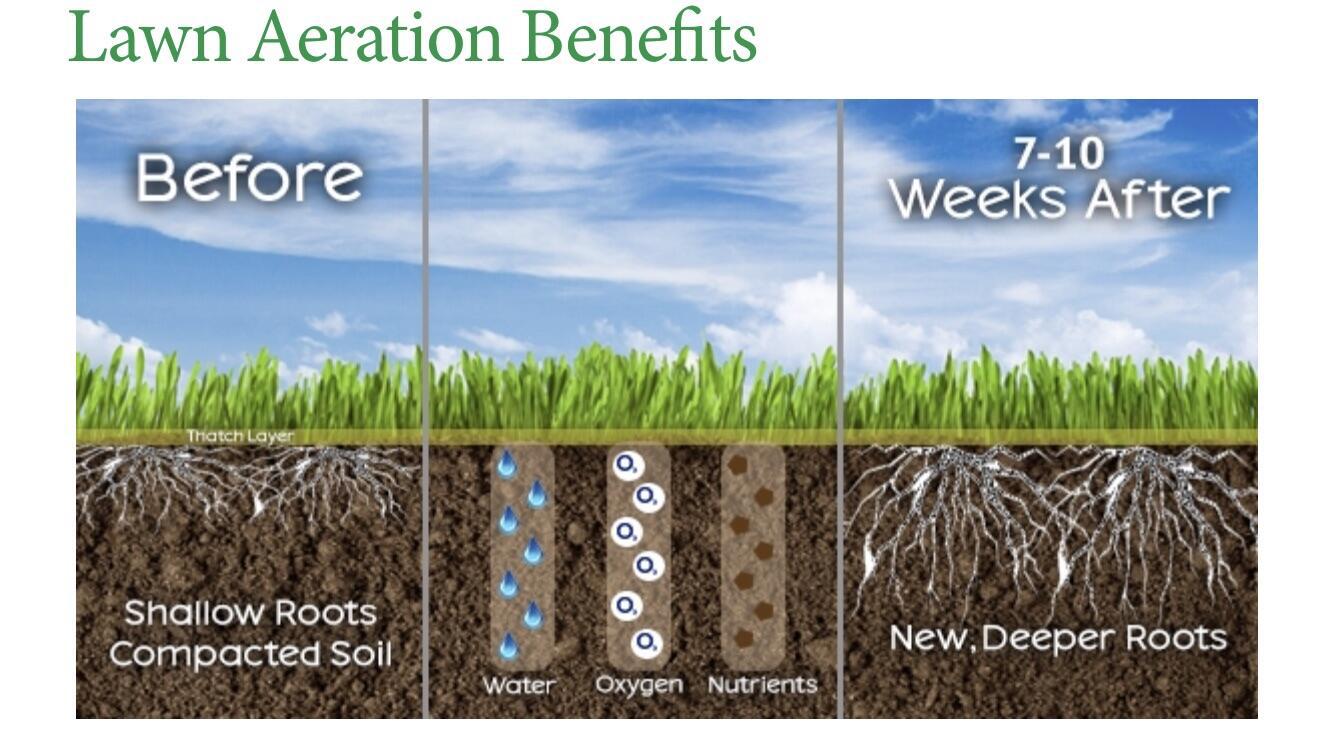 Lawn Aeration Benefits

Before

Thatch Layer

Shallow Roots
Compacted Soil

$O_2$
$O_2$
$O_2$
$O_2$
$O_2$
$O_2$

Water Oxygen Nutrients

7-10
Weeks After

New, Deeper Roots